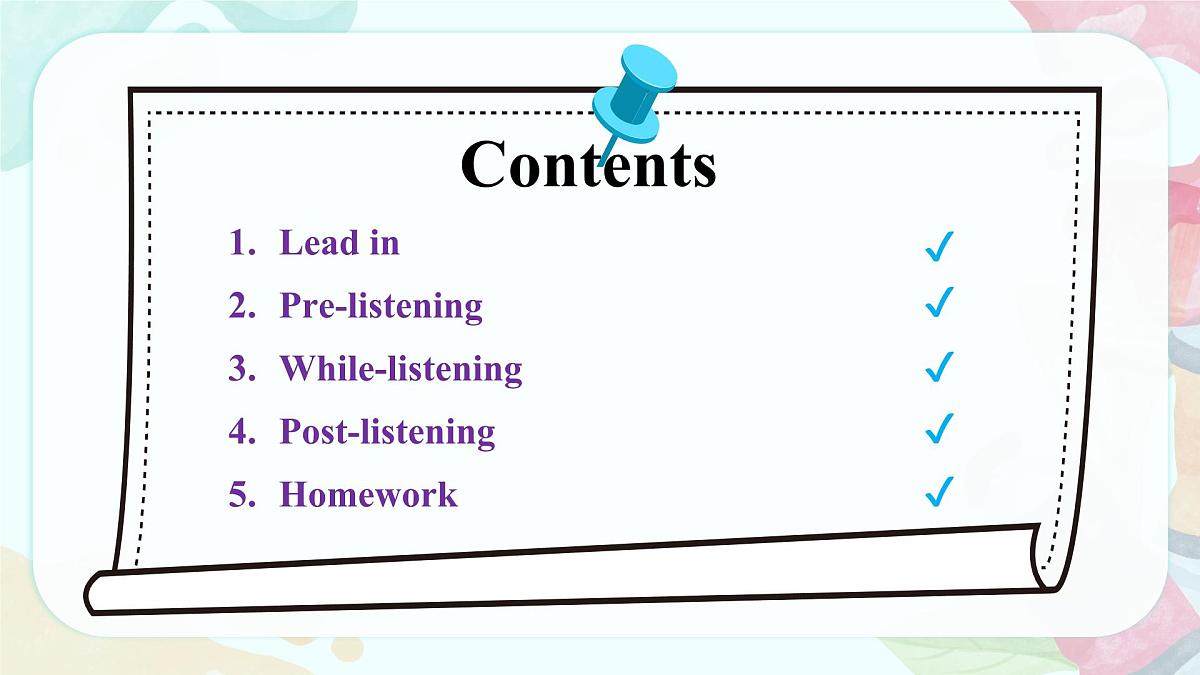 Contents

1. Lead in ✓
2. Pre-listening ✓
3. While-listening ✓
4. Post-listening ✓
5. Homework ✓